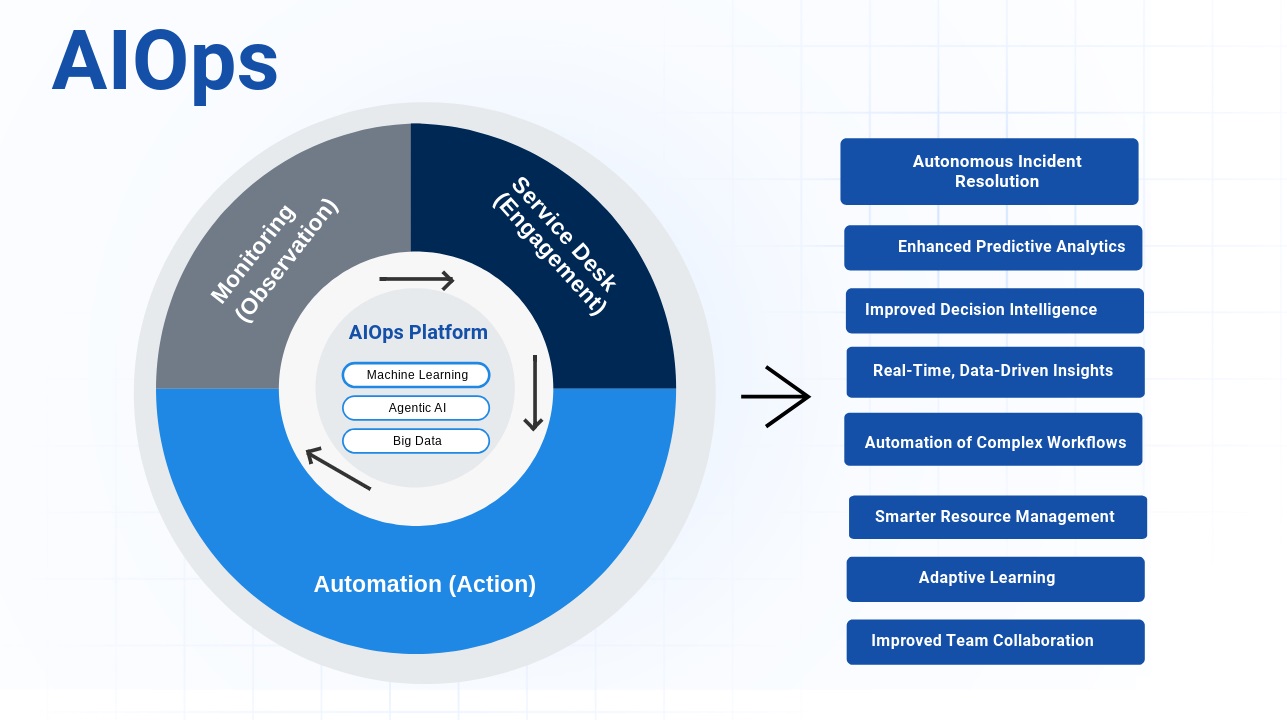 AIOps

Monitoring (Observation)

Service Desk (Engagement)

AIOps Platform

Machine Learning

Agentic AI

Big Data

Automation (Action)

Autonomous Incident Resolution

Enhanced Predictive Analytics

Improved Decision Intelligence

Real-Time, Data-Driven Insights

Automation of Complex Workflows

Smarter Resource Management

Adaptive Learning

Improved Team Collaboration